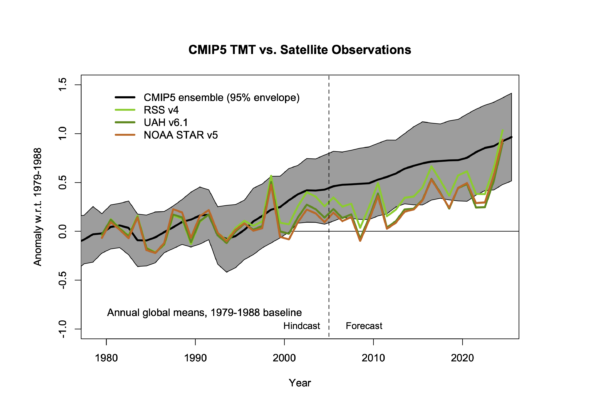 CMIP5 TMT vs. Satellite Observations

CMIP5 ensemble (95% envelope)
RSS v4
UAH v6.1
NOAA STAR v5

Anomaly w.r.t. 1979-1988

1.5
1.0
0.5
0.0
-0.5
-1.0

Annual global means, 1979-1988 baseline

Hindcast
Forecast

1980
1990
2000
2010
2020

Year